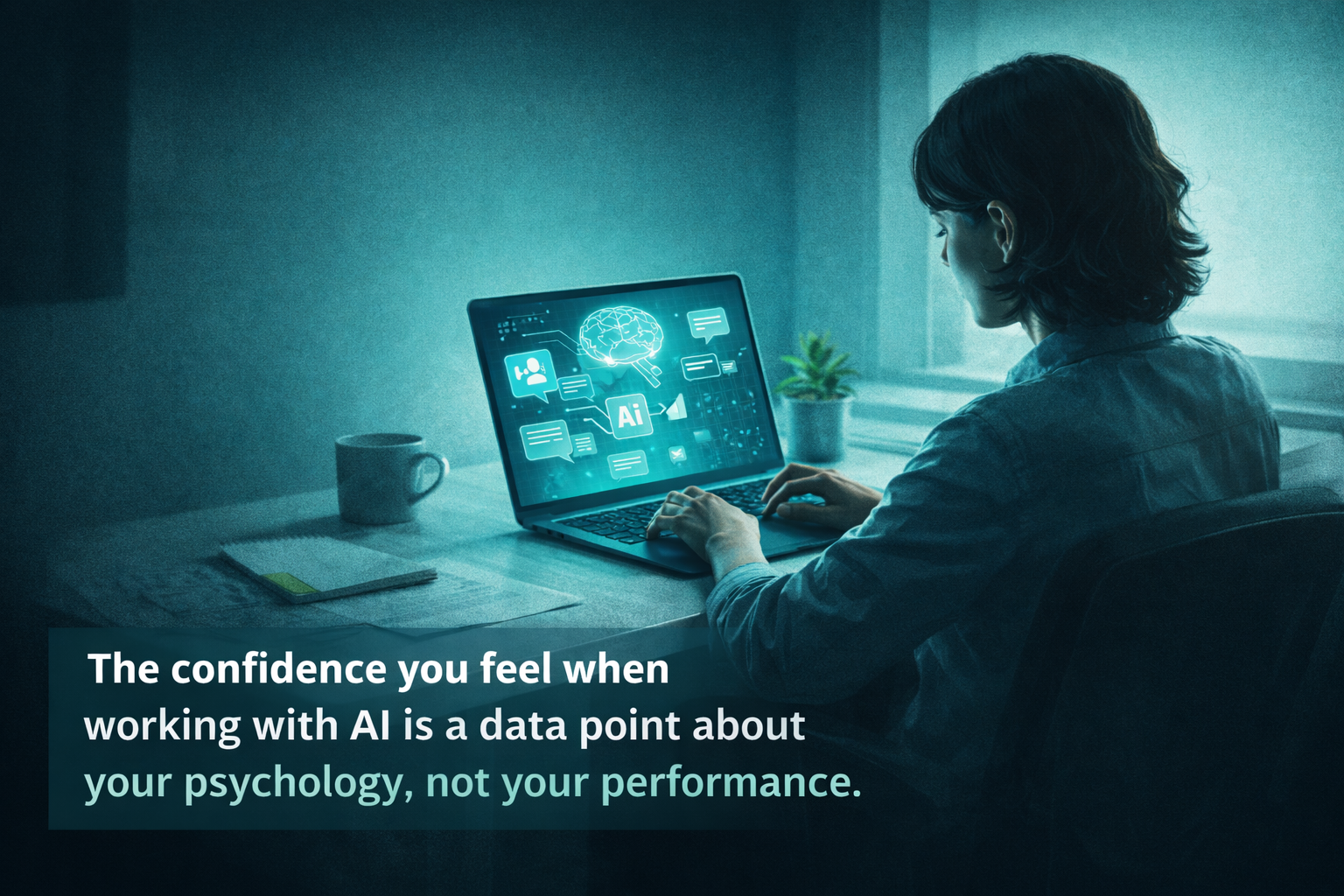 Ai

The confidence you feel when working with AI is a data point about your psychology, not your performance.